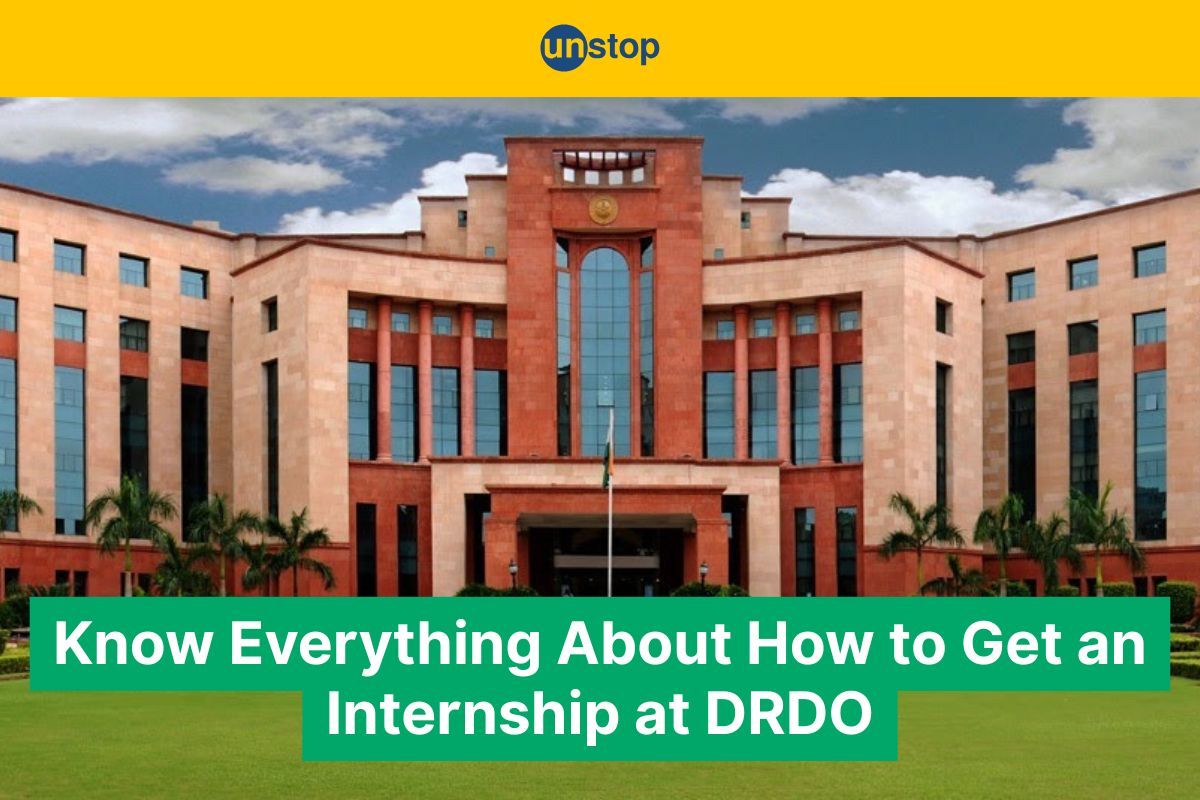 unstop

Know Everything About How to Get an Internship at DRDO